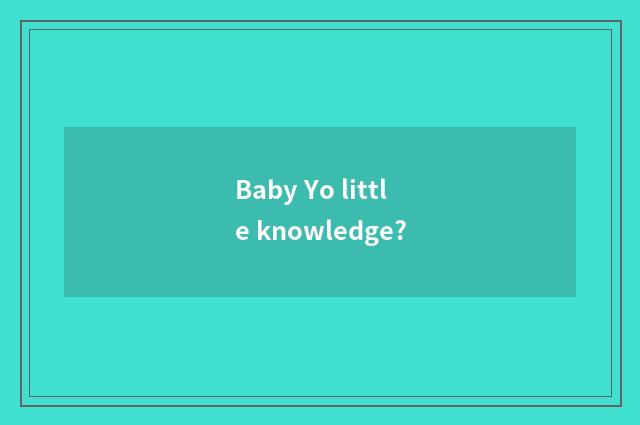 Baby Yo little knowledge?